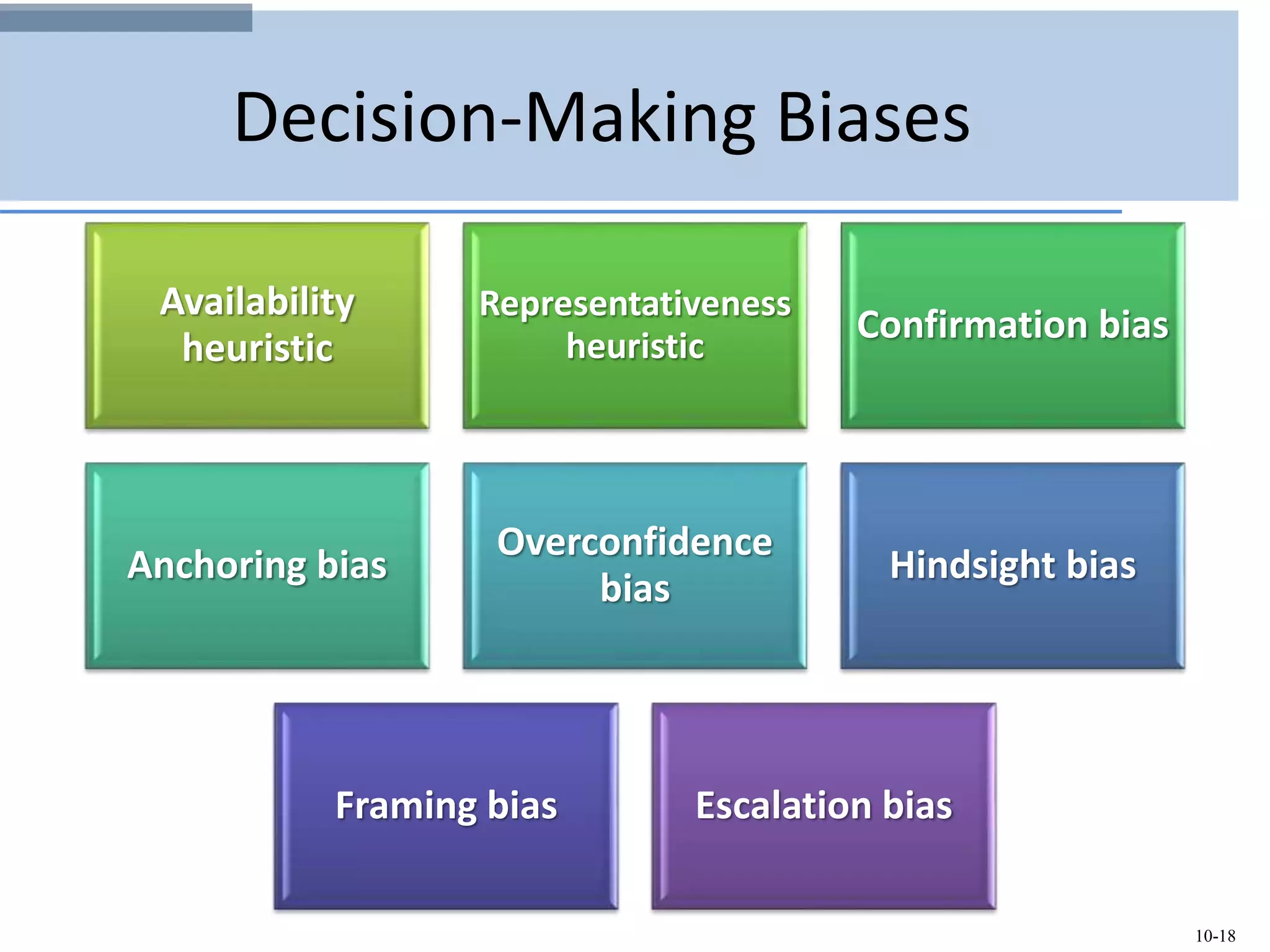 Decision-Making Biases

Availability heuristic

Representativeness heuristic

Confirmation bias

Anchoring bias

Overconfidence bias

Hindsight bias

Framing bias

Escalation bias

10-18